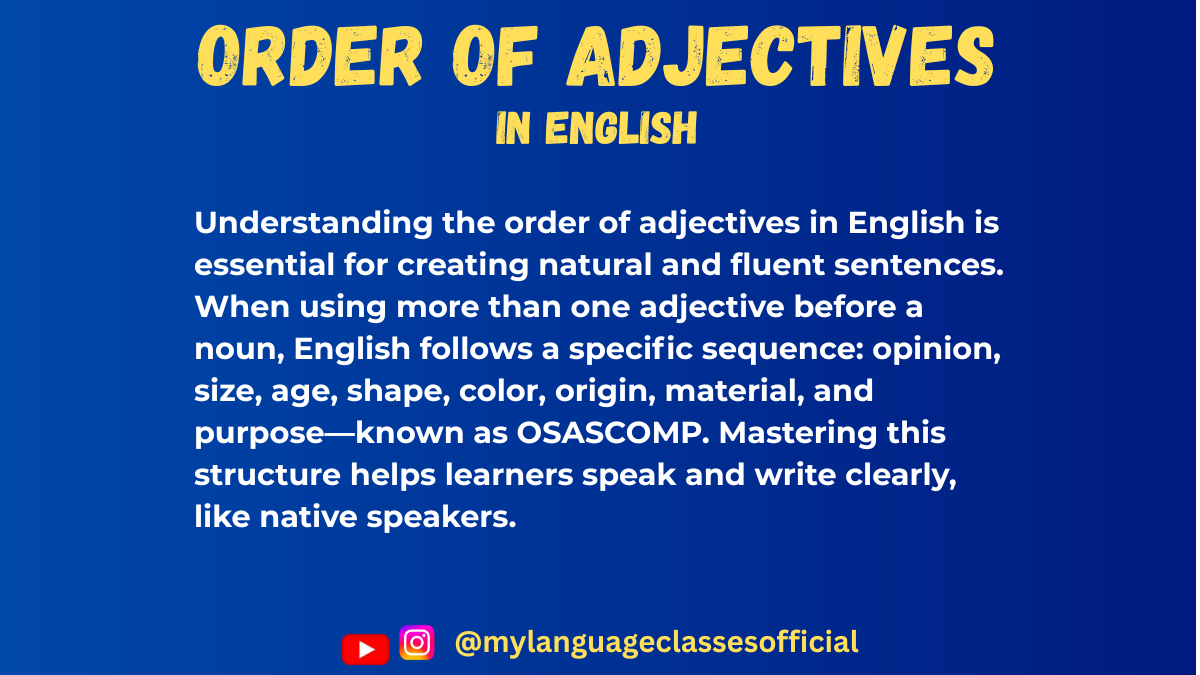 ORDER OF ADJECTIVES
IN ENGLISH

Understanding the order of adjectives in English is essential for creating natural and fluent sentences. When using more than one adjective before a noun, English follows a specific sequence: opinion, size, age, shape, color, origin, material, and purpose—known as OSASCOMP. Mastering this structure helps learners speak and write clearly, like native speakers.

@mylanguageclassesofficial